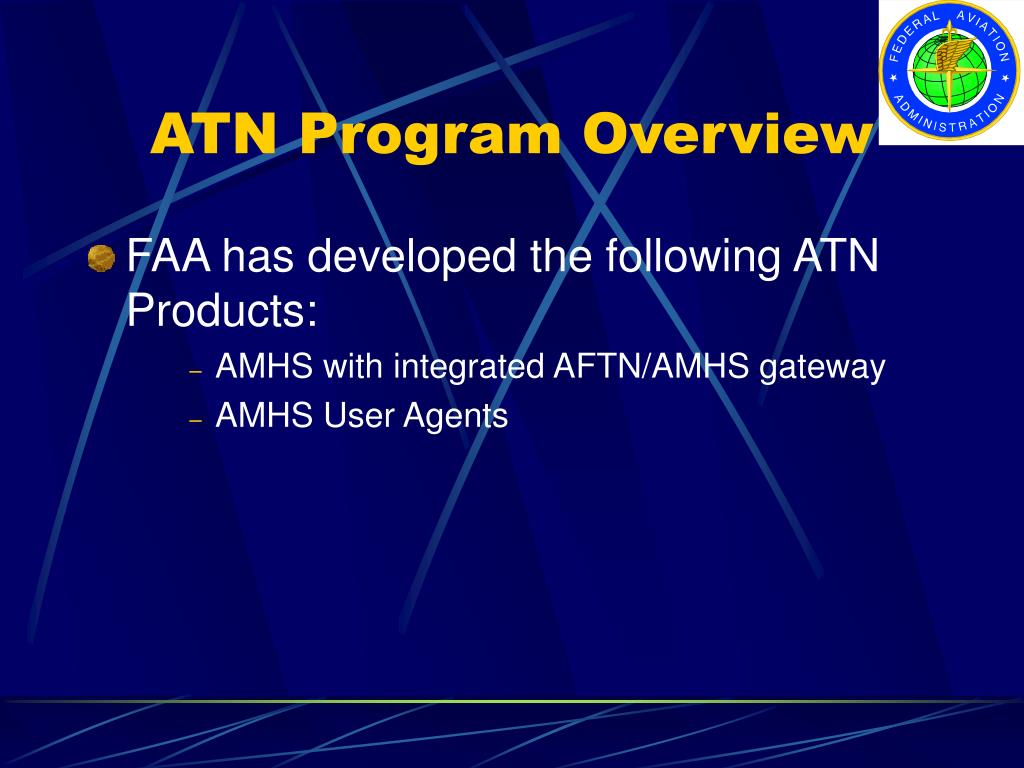 FEDERAL AVIATION ADMINISTRATION

ATN Program Overview

FAA has developed the following ATN Products:

– AMHS with integrated AFTN/AMHS gateway
– AMHS User Agents